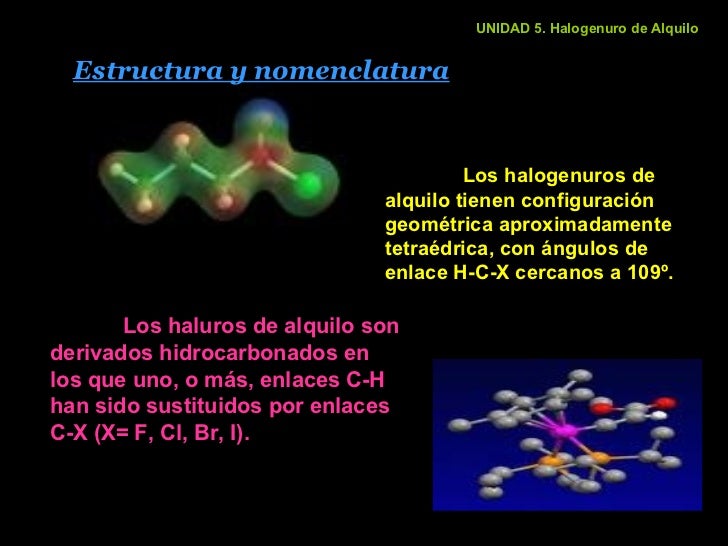 UNIDAD 5. Halogenuro de Alquilo

Estructura y nomenclatura

Los halogenuros de alquilo tienen configuración geométrica aproximadamente tetraédrica, con ángulos de enlace H-C-X cercanos a 109º.

Los haluros de alquilo son derivados hidrocarbonados en los que uno, o más, enlaces C-H han sido sustituidos por enlaces C-X (X= F, Cl, Br, I).